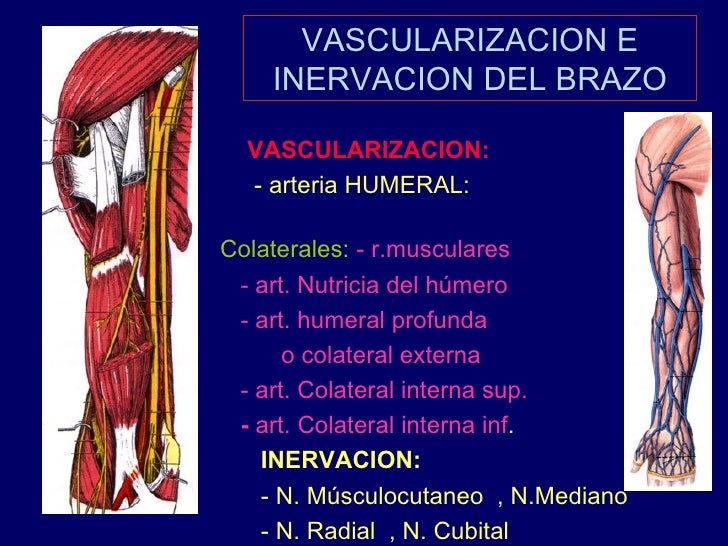 VASCULARIZACION E INERVACION DEL BRAZO

VASCULARIZACION:
- arteria HUMERAL:

Colaterales: - r.musculares
- art. Nutricia del húmero
- art. humeral profunda
o colateral externa
- art. Colateral interna sup.
- art. Colateral interna inf.

INERVACION:
- N. Músculocutaneo , N.Mediano
- N. Radial , N. Cubital